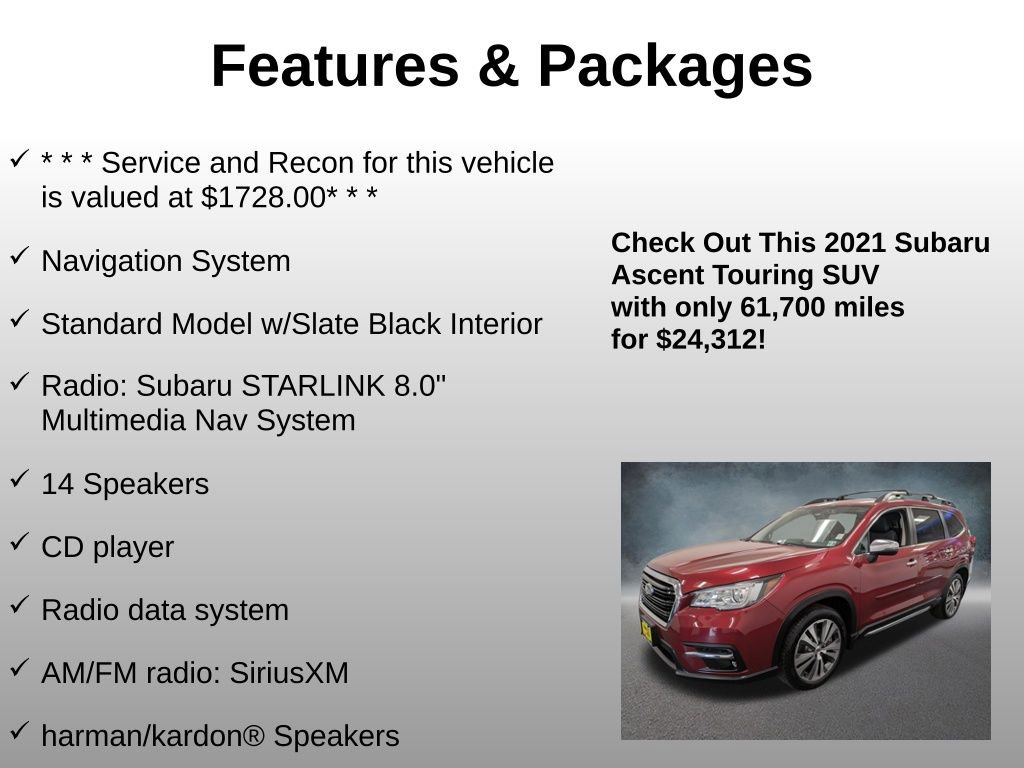 Features & Packages

✓ * * * Service and Recon for this vehicle is valued at $1728.00* * *

✓ Navigation System

✓ Standard Model w/Slate Black Interior

✓ Radio: Subaru STARLINK 8.0" Multimedia Nav System

✓ 14 Speakers

✓ CD player

✓ Radio data system

✓ AM/FM radio: SiriusXM

✓ harman/kardon® Speakers

Check Out This 2021 Subaru Ascent Touring SUV with only 61,700 miles for $24,312!